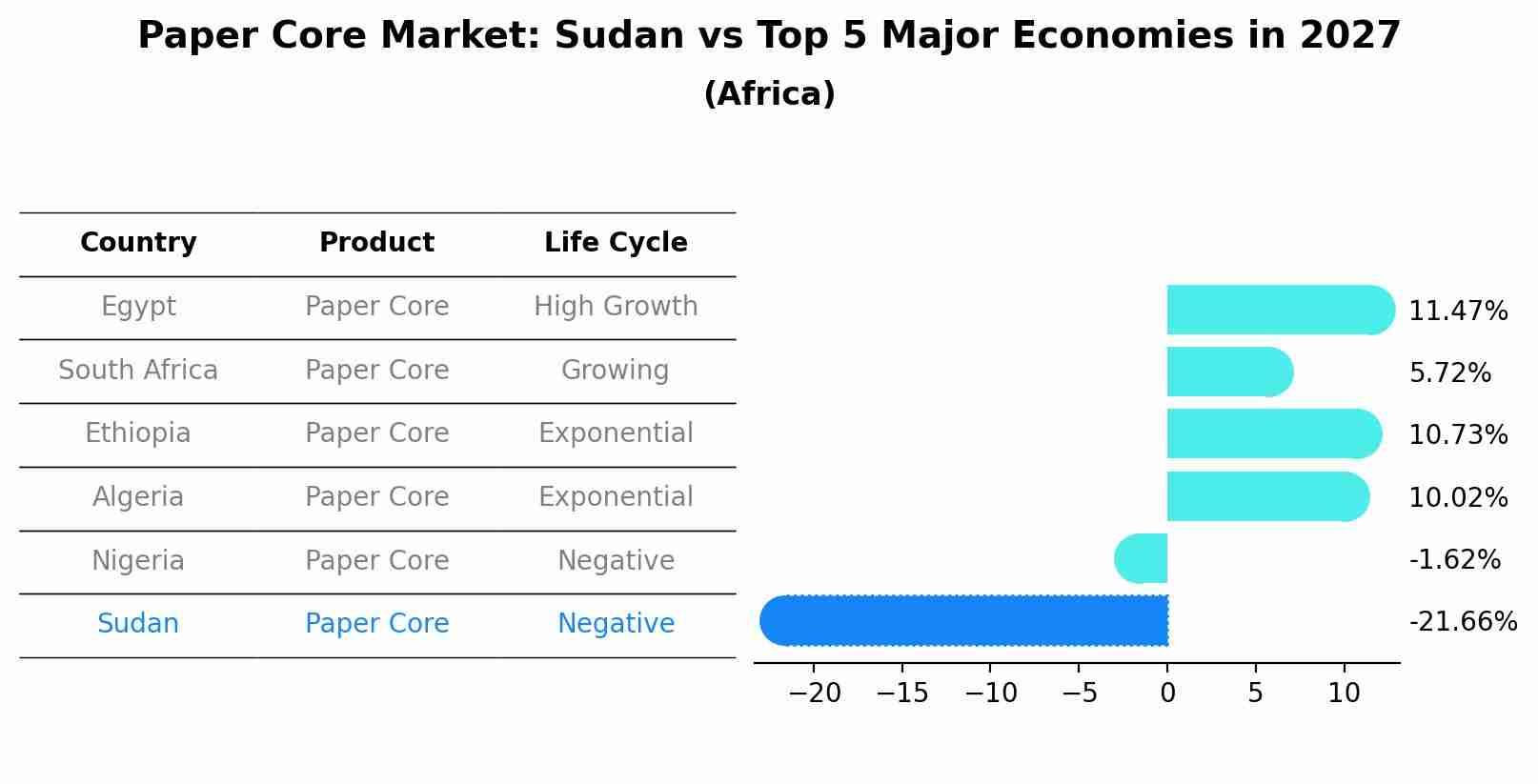 Paper Core Market: Sudan vs Top 5 Major Economies in 2027
(Africa)

| Country | Product | Life Cycle |
|---|---|---|
| Egypt | Paper Core | High Growth |
| South Africa | Paper Core | Growing |
| Ethiopia | Paper Core | Exponential |
| Algeria | Paper Core | Exponential |
| Nigeria | Paper Core | Negative |
| Sudan | Paper Core | Negative |

11.47%
5.72%
10.73%
10.02%
-1.62%
-21.66%

−20 −15 −10 −5 0 5 10